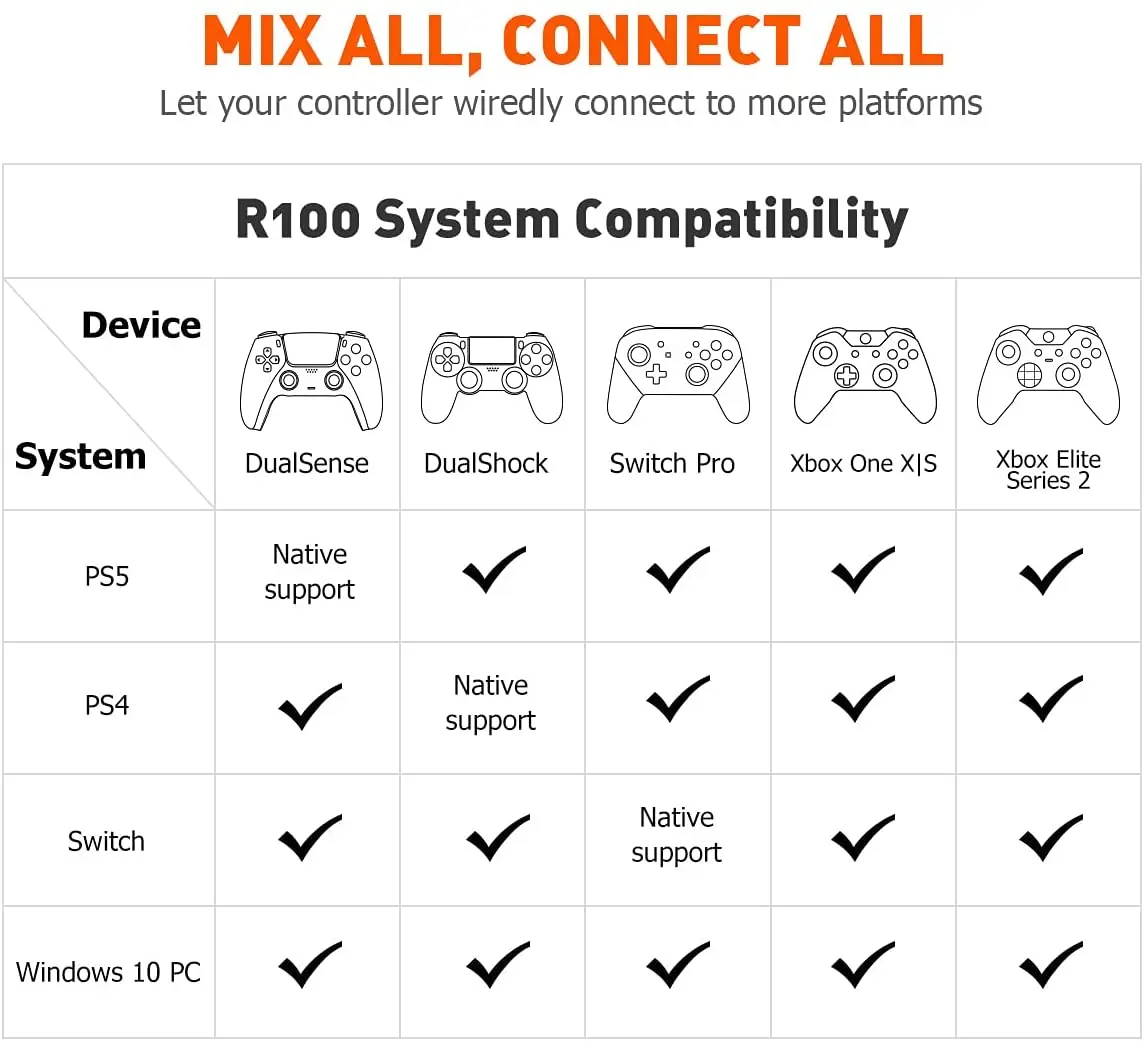 MIX ALL, CONNECT ALL

Let your controller wiredly connect to more platforms

R100 System Compatibility

| Device / System | DualSense | DualShock | Switch Pro | Xbox One X\|S | Xbox Elite Series 2 |
|---|---|---|---|---|---|
| PS5 | Native support | ✓ | ✓ | ✓ | ✓ |
| PS4 | ✓ | Native support | ✓ | ✓ | ✓ |
| Switch | ✓ | ✓ | Native support | ✓ | ✓ |
| Windows 10 PC | ✓ | ✓ | ✓ | ✓ | ✓ |